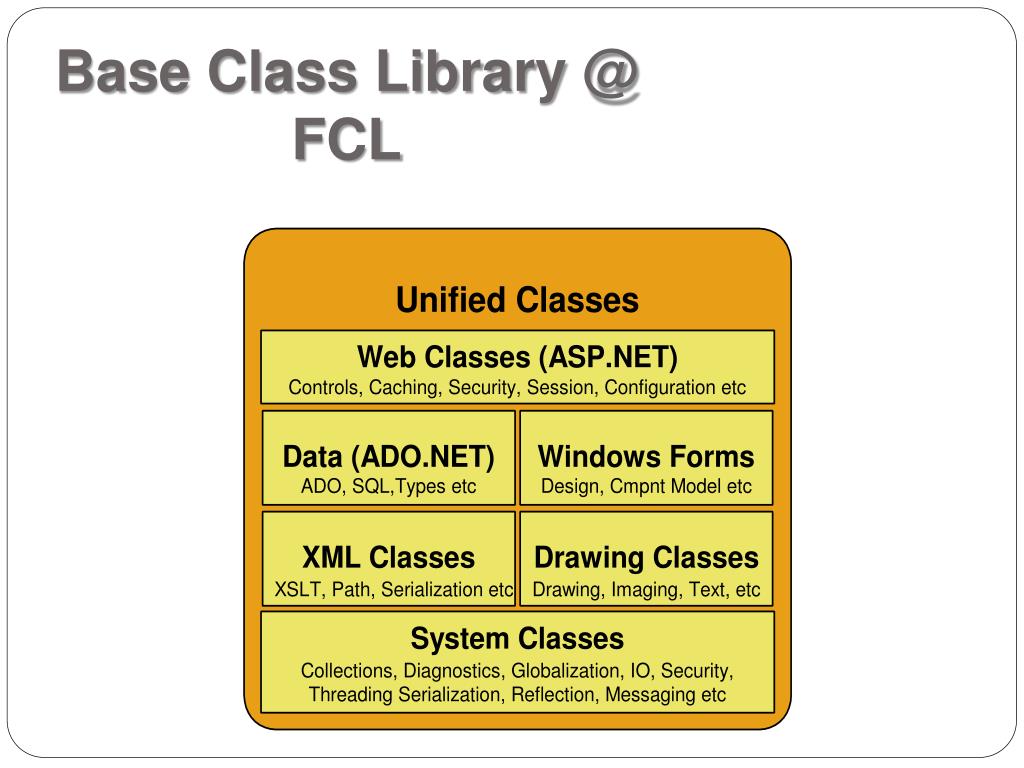 Base Class Library @ FCL

Unified Classes

Web Classes (ASP.NET)
Controls, Caching, Security, Session, Configuration etc

Data (ADO.NET)
ADO, SQL,Types etc

Windows Forms
Design, Cmpnt Model etc

XML Classes
XSLT, Path, Serialization etc

Drawing Classes
Drawing, Imaging, Text, etc

System Classes
Collections, Diagnostics, Globalization, IO, Security, Threading Serialization, Reflection, Messaging etc